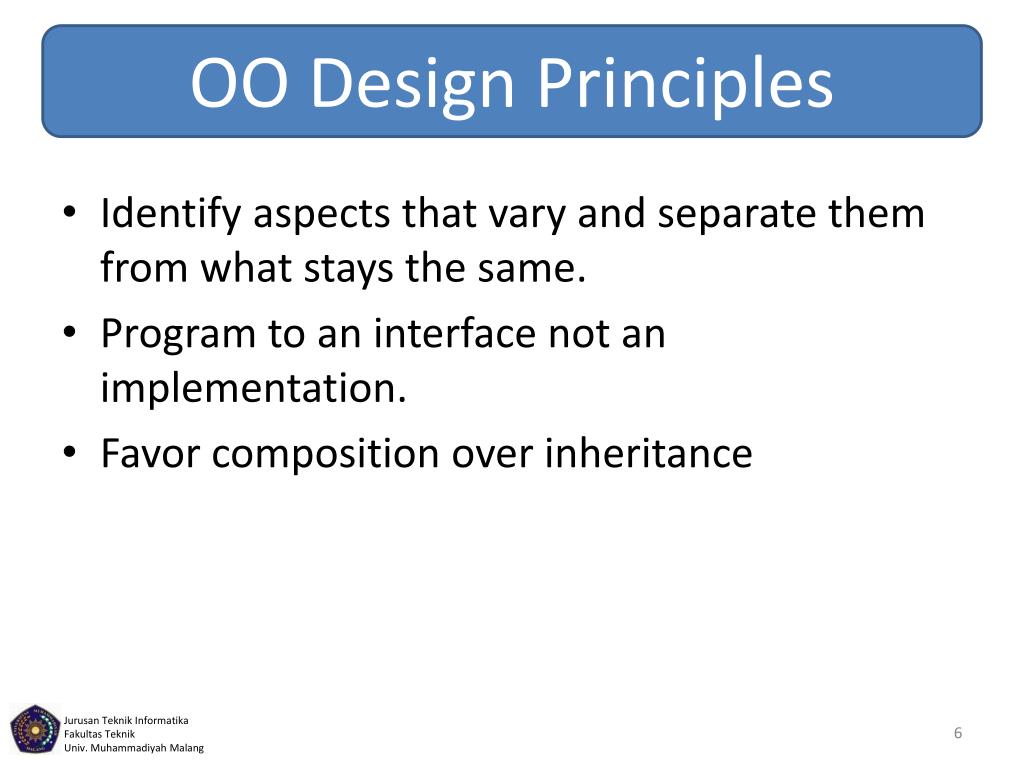 OO Design Principles

• Identify aspects that vary and separate them from what stays the same.
• Program to an interface not an implementation.
• Favor composition over inheritance

Jurusan Teknik Informatika
Fakultas Teknik
Univ. Muhammadiyah Malang

6